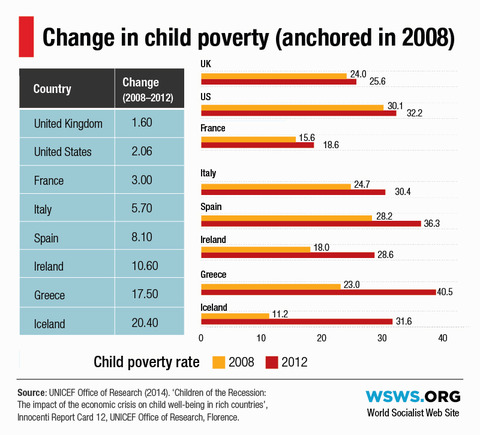 Change in child poverty (anchored in 2008)

| Country | Change (2008–2012) |
|---|---|
| United Kingdom | 1.60 |
| United States | 2.06 |
| France | 3.00 |
| Italy | 5.70 |
| Spain | 8.10 |
| Ireland | 10.60 |
| Greece | 17.50 |
| Iceland | 20.40 |

UK
24.0
25.6
US
30.1
32.2
France
15.6
18.6
Italy
24.7
30.4
Spain
28.2
36.3
Ireland
18.0
28.6
Greece
23.0
40.5
Iceland
11.2
31.6

0 10 20 30 40

Child poverty rate 2008 2012

Source: UNICEF Office of Research (2014). 'Children of the Recession: The impact of the economic crisis on child well-being in rich countries', Innocenti Report Card 12, UNICEF Office of Research, Florence.

WSWS.ORG
World Socialist Web Site